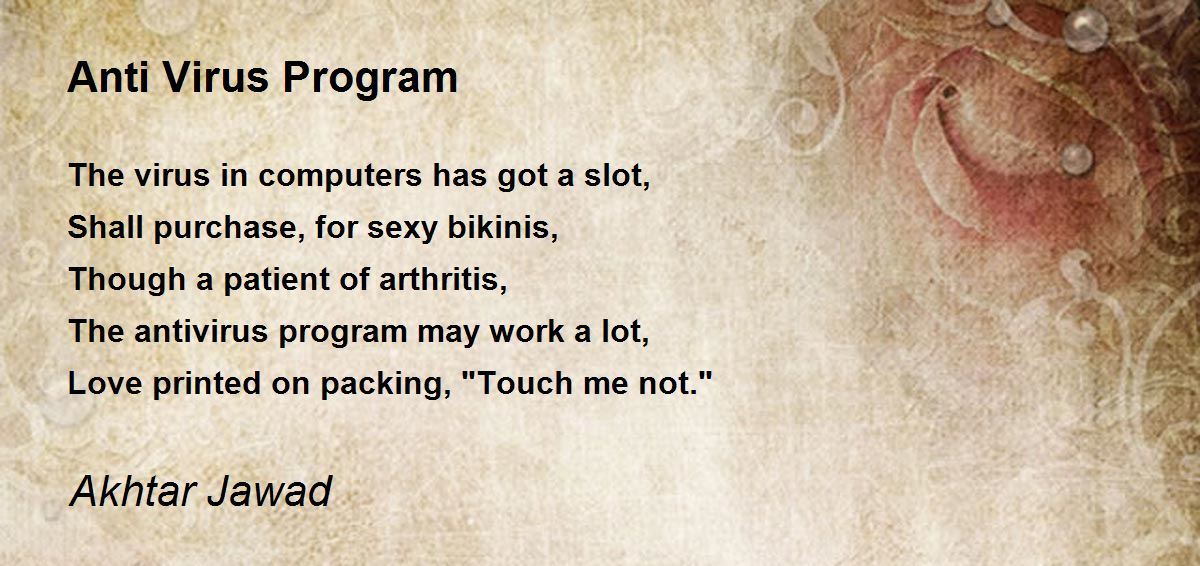 Anti Virus Program

The virus in computers has got a slot,
Shall purchase, for sexy bikinis,
Though a patient of arthritis,
The antivirus program may work a lot,
Love printed on packing, "Touch me not."

Akhtar Jawad